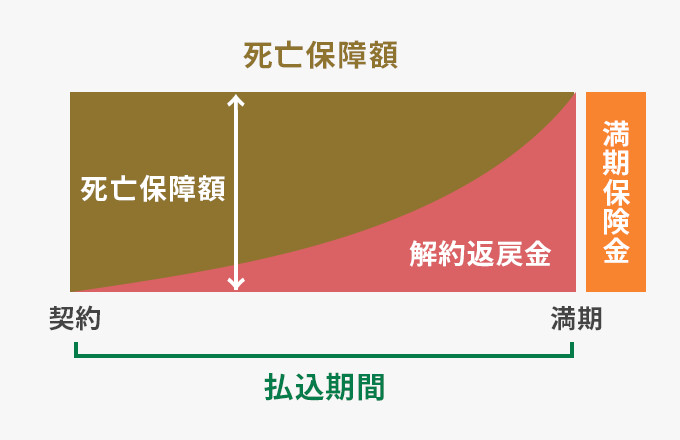 死亡保障額

死亡保障額

解約返戻金

満期保険金

契約

満期

払込期間